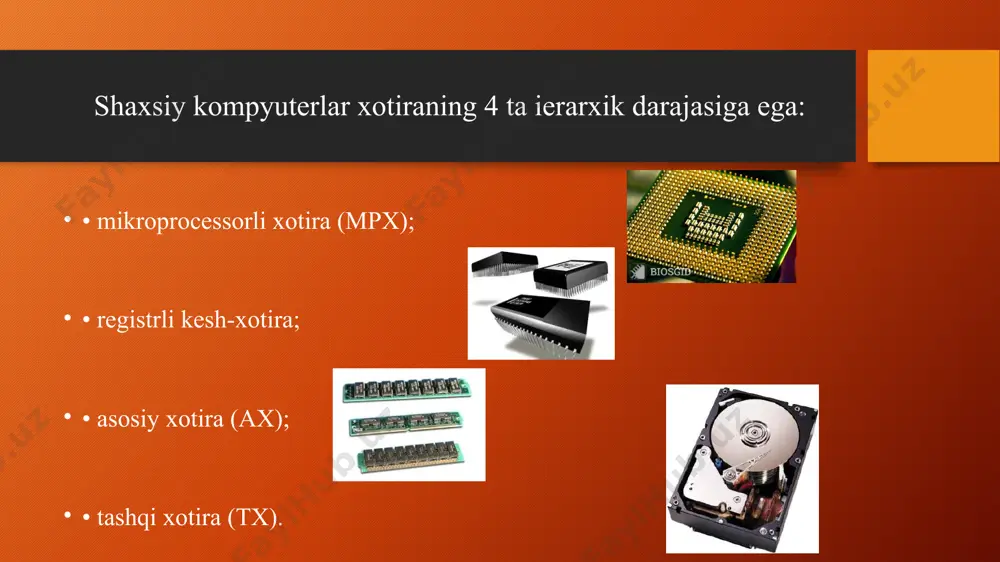 Shaxsiy kompyuterlar xotiraning 4 ta ierarxik darajasiga ega:

• • mikroprocessorli xotira (MPX);

• • registrli kesh-xotira;

• • asosiy xotira (AX);

• • tashqi xotira (TX).

BIOSGID